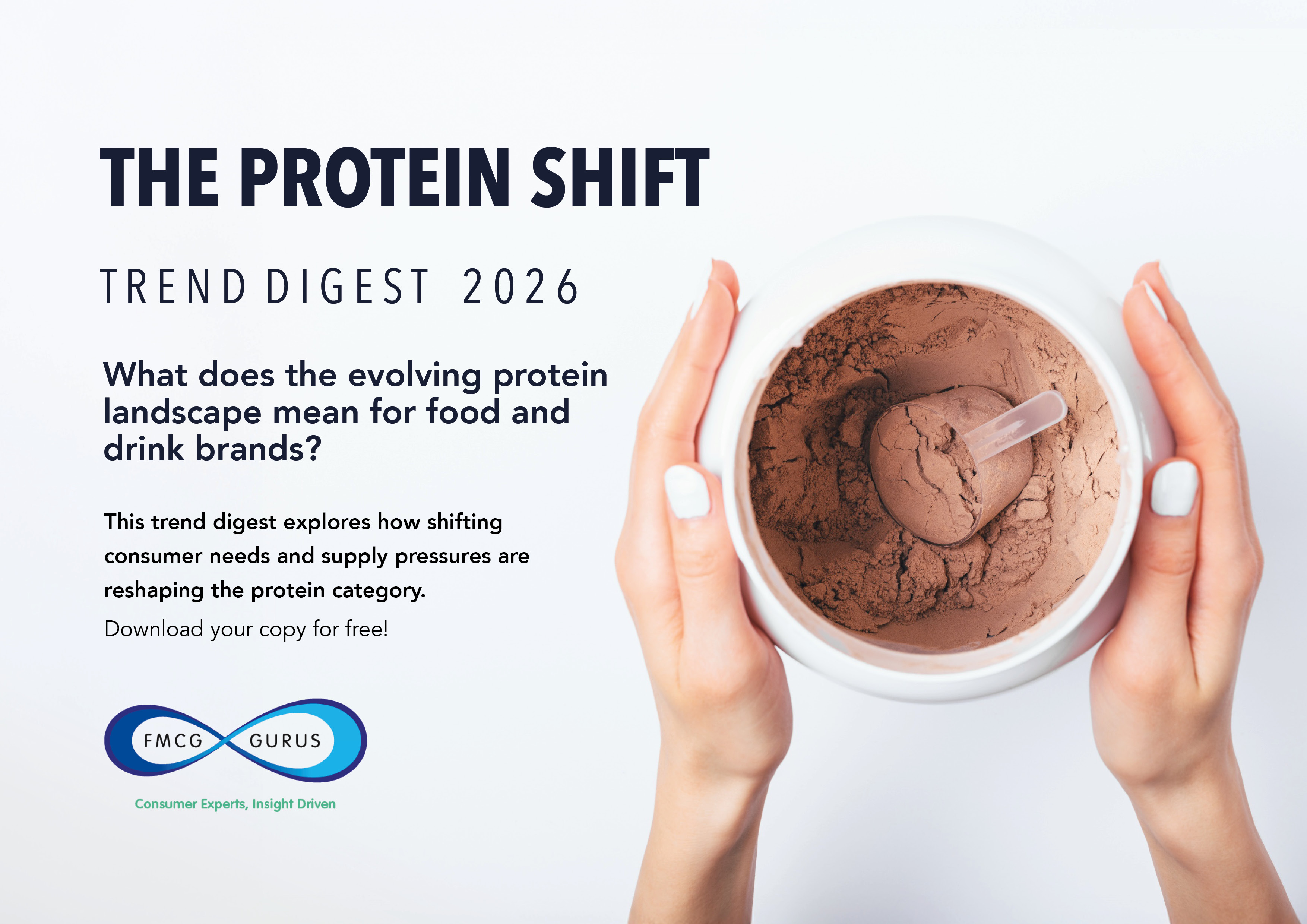 THE PROTEIN SHIFT

TREND DIGEST 2026

What does the evolving protein landscape mean for food and drink brands?

This trend digest explores how shifting consumer needs and supply pressures are reshaping the protein category.

Download your copy for free!

FMCG GURUS

Consumer Experts, Insight Driven